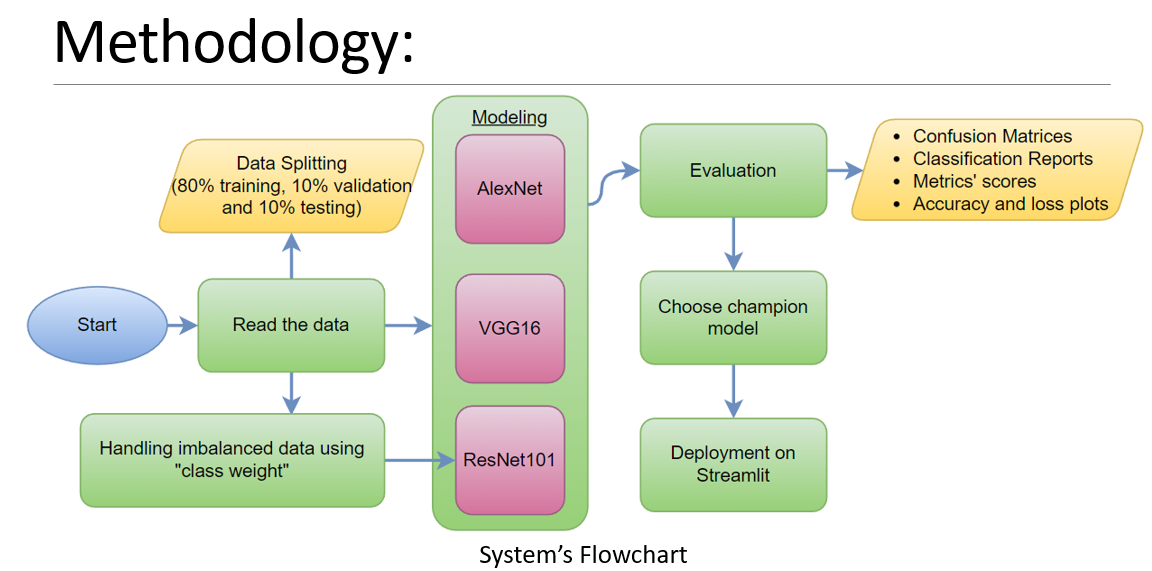 Methodology:

Start

Read the data

Data Splitting (80% training, 10% validation and 10% testing)

Handling imbalanced data using "class weight"

Modeling

AlexNet

VGG16

ResNet101

Evaluation

- Confusion Matrices
- Classification Reports
- Metrics' scores
- Accuracy and loss plots

Choose champion model

Deployment on Streamlit

System's Flowchart